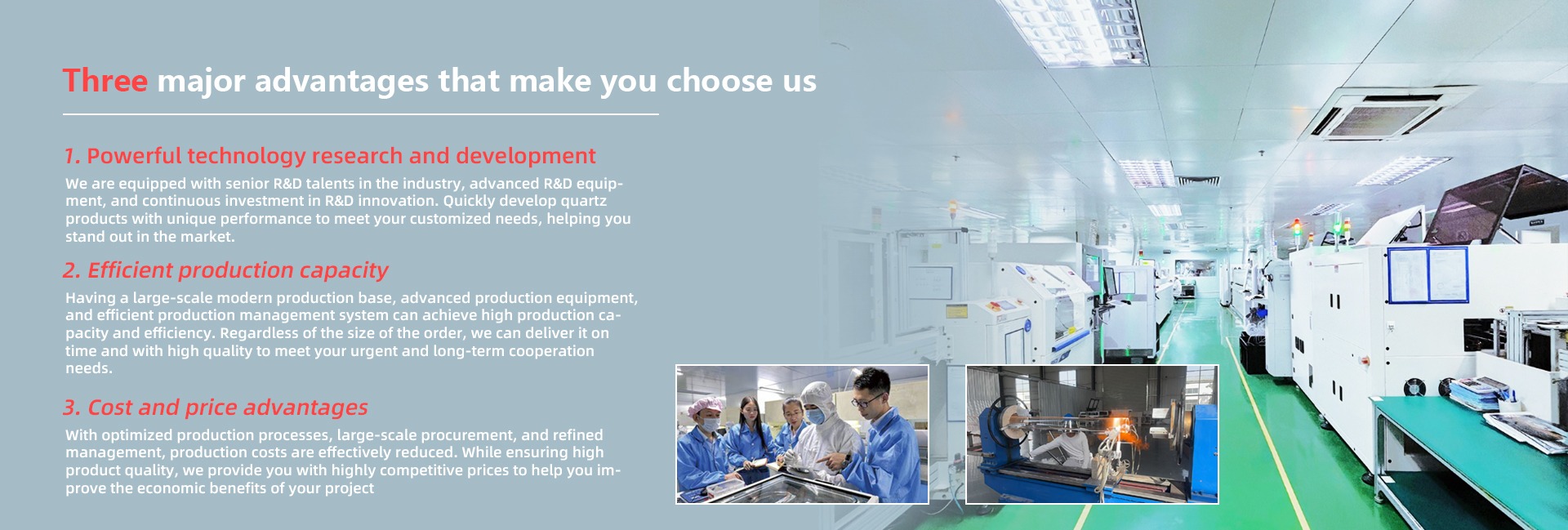 Three major advantages that make you choose us

1. Powerful technology research and development

We are equipped with senior R&D talents in the industry, advanced R&D equipment, and continuous investment in R&D innovation. Quickly develop quartz products with unique performance to meet your customized needs, helping you stand out in the market.

2. Efficient production capacity

Having a large-scale modern production base, advanced production equipment, and efficient production management system can achieve high production capacity and efficiency. Regardless of the size of the order, we can deliver it on time and with high quality to meet your urgent and long-term cooperation needs.

3. Cost and price advantages

With optimized production processes, large-scale procurement, and refined management, production costs are effectively reduced. While ensuring high product quality, we provide you with highly competitive prices to help you improve the economic benefits of your project